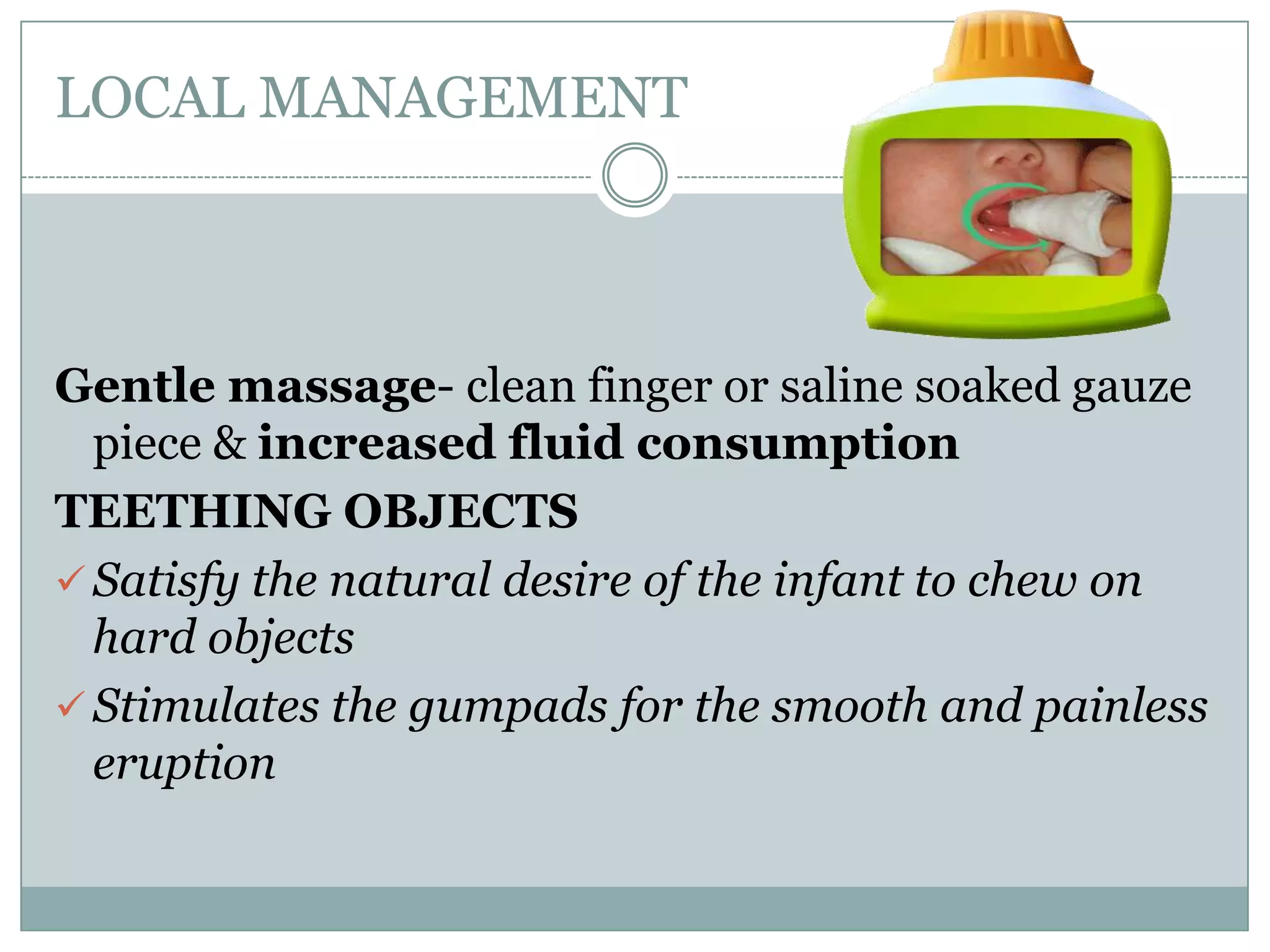 LOCAL MANAGEMENT

Gentle massage- clean finger or saline soaked gauze piece & increased fluid consumption

TEETHING OBJECTS

✓ Satisfy the natural desire of the infant to chew on hard objects

✓ Stimulates the gumpads for the smooth and painless eruption